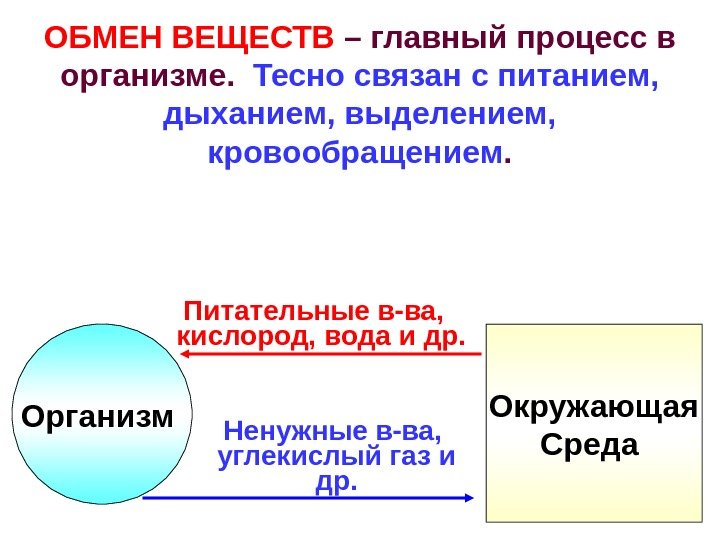 ОБМЕН ВЕЩЕСТВ – главный процесс в организме. Тесно связан с питанием, дыханием, выделением, кровообращением.

Питательные в-ва, кислород, вода и др.

Организм

Ненужные в-ва, углекислый газ и др.

Окружающая Среда